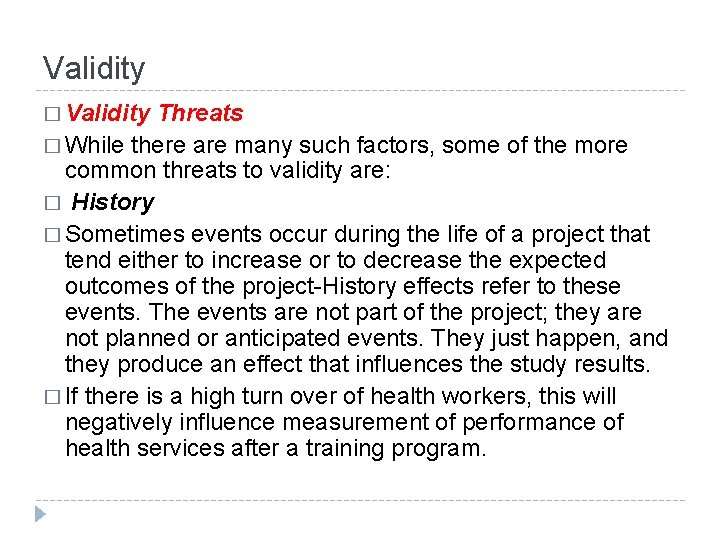 Validity

□ Validity Threats

□ While there are many such factors, some of the more common threats to validity are:

□ History

□ Sometimes events occur during the life of a project that tend either to increase or to decrease the expected outcomes of the project-History effects refer to these events. The events are not part of the project; they are not planned or anticipated events. They just happen, and they produce an effect that influences the study results.

□ If there is a high turn over of health workers, this will negatively influence measurement of performance of health services after a training program.